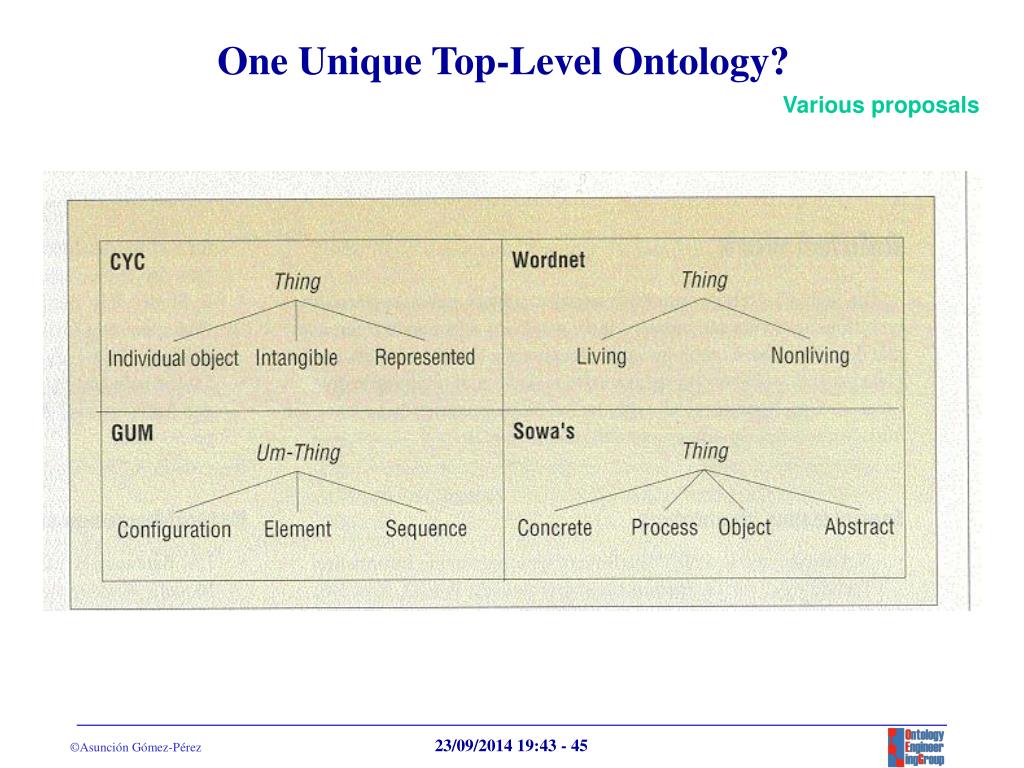 One Unique Top-Level Ontology?

Various proposals

CYC
Thing
Individual object Intangible Represented

Wordnet
Thing
Living Nonliving

GUM
Um-Thing
Configuration Element Sequence

Sowa's
Thing
Concrete Process Object Abstract

©Asunción Gómez-Pérez

23/09/2014 19:43 - 45

Ontology Engineer ingGroup